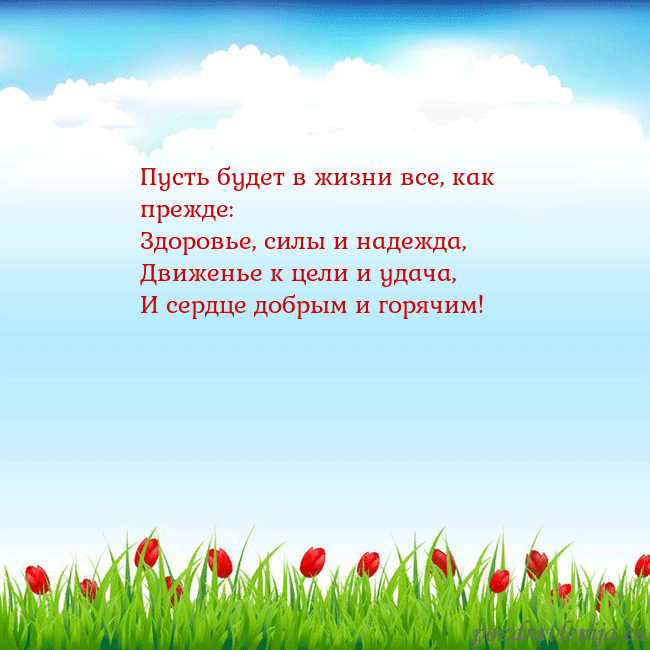 Пусть будет в жизни все, как прежде:
Здоровье, силы и надежда,
Движенье к цели и удача,
И сердце добрым и горячим!

pozdravlenija.eu